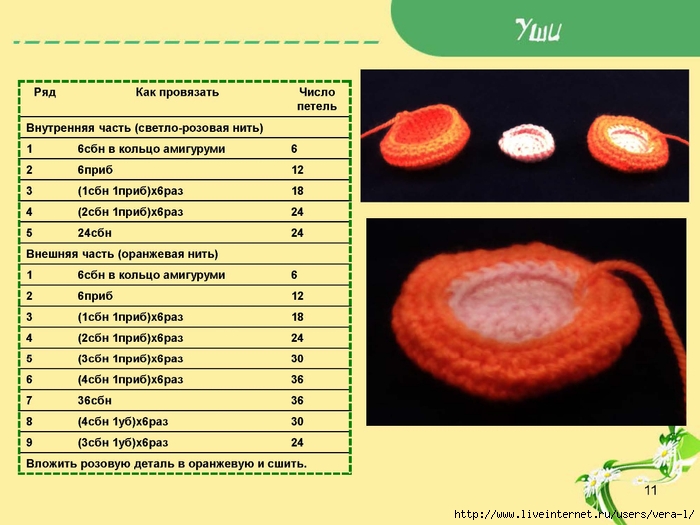 Уши

| Ряд | Как провязать | Число петель |
|---|---|---|
| Внутренняя часть (светло-розовая нить) | | |
| 1 | 6сбн в кольцо амигуруми | 6 |
| 2 | 6приб | 12 |
| 3 | (1сбн 1приб)х6раз | 18 |
| 4 | (2сбн 1приб)х6раз | 24 |
| 5 | 24сбн | 24 |
| Внешняя часть (оранжевая нить) | | |
| 1 | 6сбн в кольцо амигуруми | 6 |
| 2 | 6приб | 12 |
| 3 | (1сбн 1приб)х6раз | 18 |
| 4 | (2сбн 1приб)х6раз | 24 |
| 5 | (3сбн 1приб)х6раз | 30 |
| 6 | (4сбн 1приб)х6раз | 36 |
| 7 | 36сбн | 36 |
| 8 | (4сбн 1уб)х6раз | 30 |
| 9 | (3сбн 1уб)х6раз | 24 |
| Вложить розовую деталь в оранжевую и сшить. | | |

11

http://www.liveinternet.ru/users/vera-l/